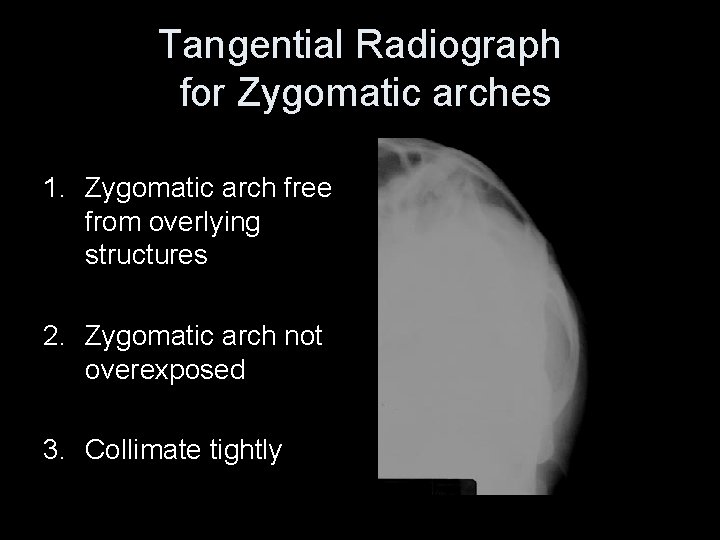 Tangential Radiograph for Zygomatic arches

1. Zygomatic arch free from overlying structures

2. Zygomatic arch not overexposed

3. Collimate tightly